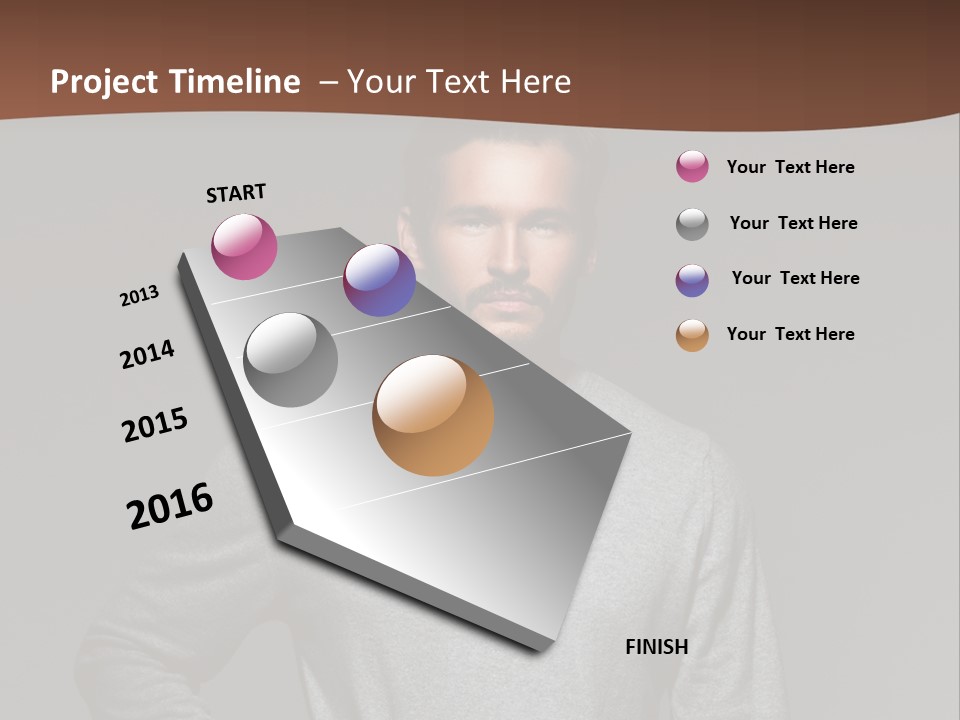 Project Timeline – Your Text Here

START

2013

2014

2015

2016

FINISH

Your Text Here

Your Text Here

Your Text Here

Your Text Here